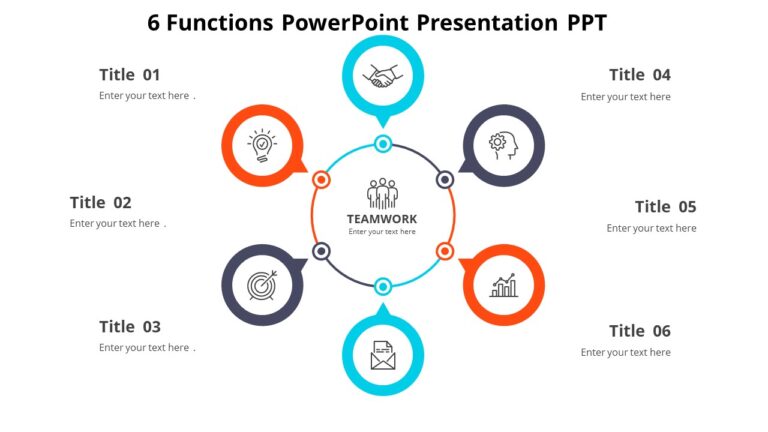 6 Functions PowerPoint Presentation PPT

Title 01
Enter your text here .

Title 02
Enter your text here .

Title 03
Enter your text here .

TEAMWORK
Enter your text here

Title 04
Enter your text here

Title 05
Enter your text here

Title 06
Enter your text here